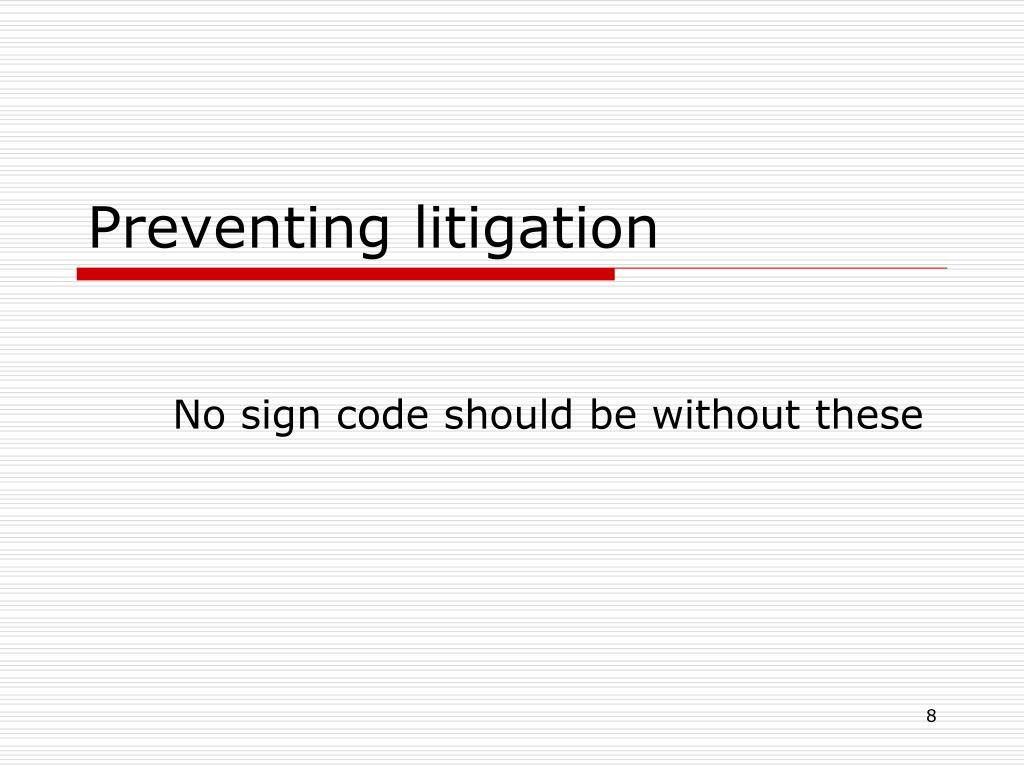 Preventing litigation

No sign code should be without these

8